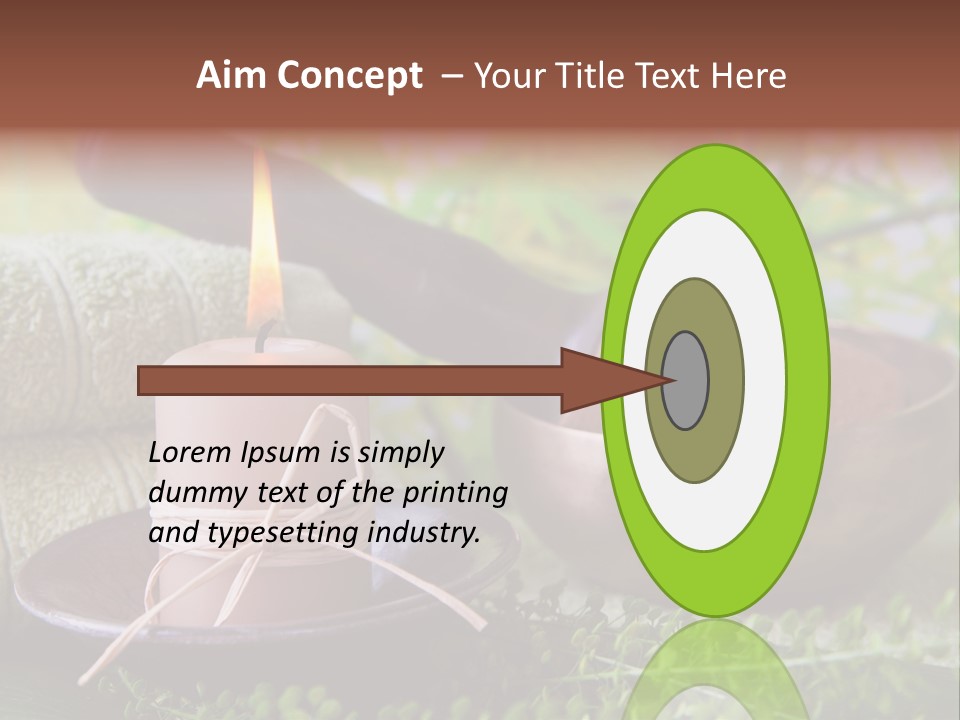 Aim Concept – Your Title Text Here

Lorem Ipsum is simply dummy text of the printing and typesetting industry.